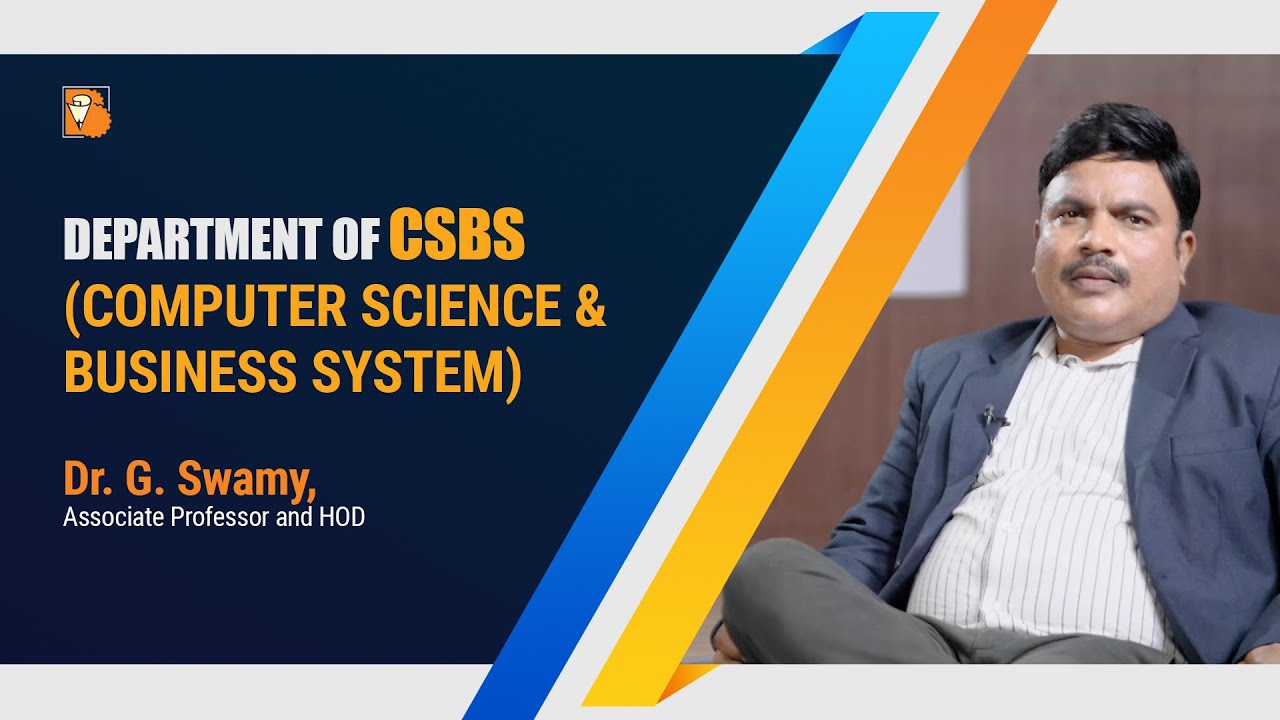 DEPARTMENT OF CSBS
(COMPUTER SCIENCE & BUSINESS SYSTEM)

Dr. G. Swamy,
Associate Professor and HOD